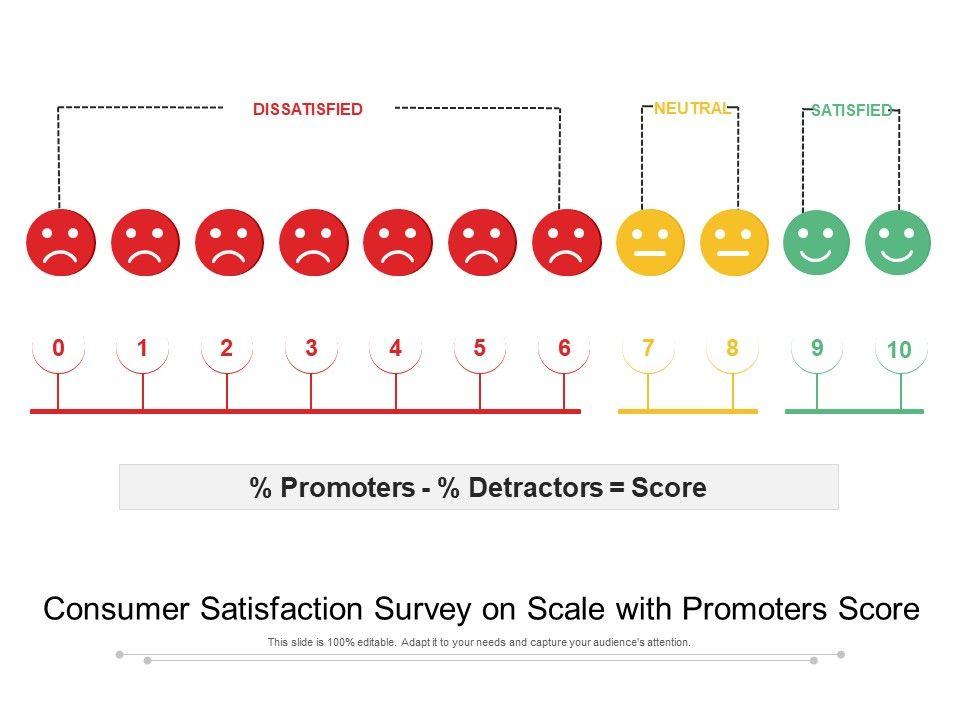 DISSATISFIED

NEUTRAL

SATISFIED

0 1 2 3 4 5 6 7 8 9 10

% Promoters - % Detractors = Score

Consumer Satisfaction Survey on Scale with Promoters Score

This slide is 100% editable. Adapt it to your needs and capture your audience's attention.